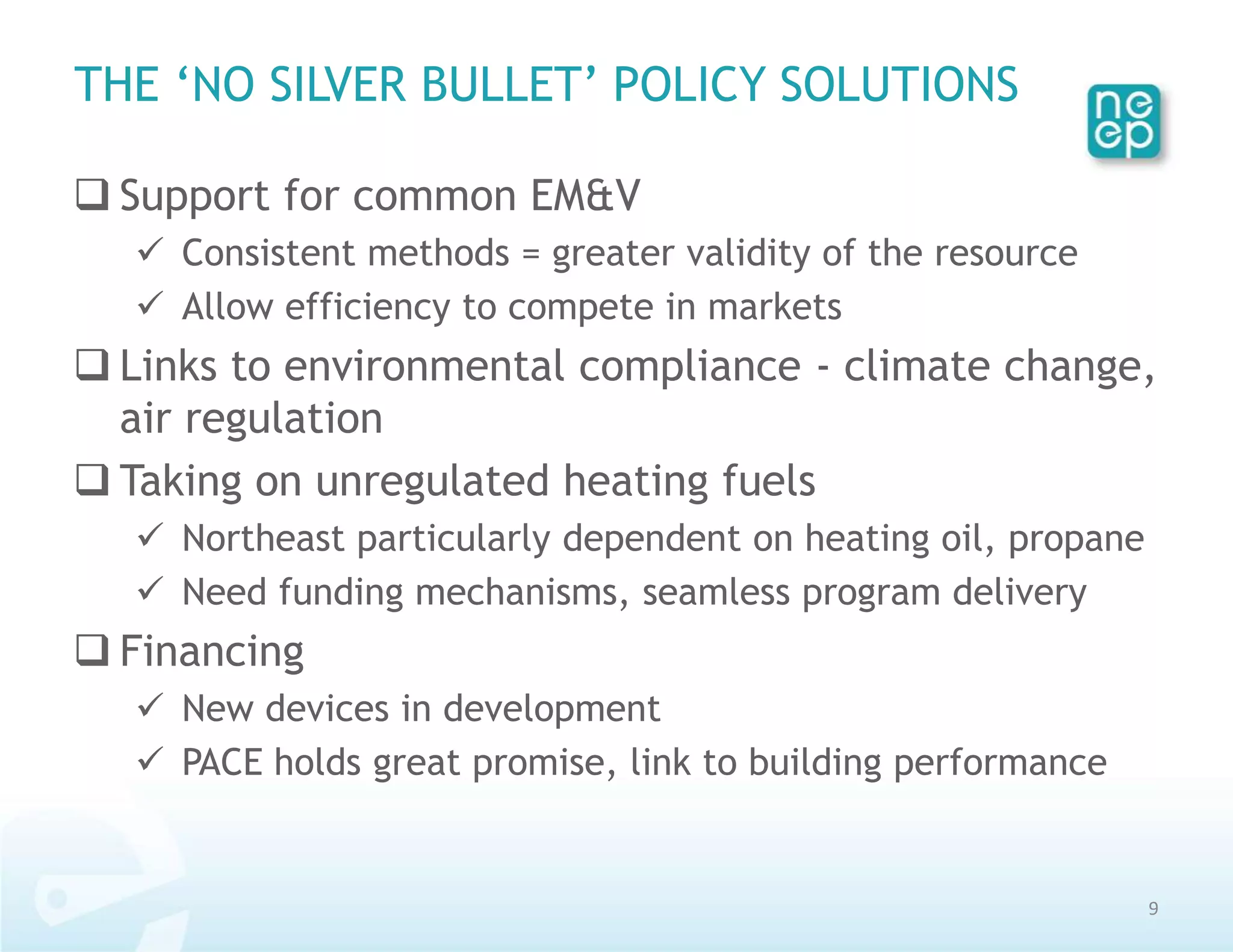 THE ‘NO SILVER BULLET’ POLICY SOLUTIONS

ne
ep

❑ Support for common EM&V

✓ Consistent methods = greater validity of the resource

✓ Allow efficiency to compete in markets

❑ Links to environmental compliance - climate change, air regulation

❑ Taking on unregulated heating fuels

✓ Northeast particularly dependent on heating oil, propane

✓ Need funding mechanisms, seamless program delivery

❑ Financing

✓ New devices in development

✓ PACE holds great promise, link to building performance

9